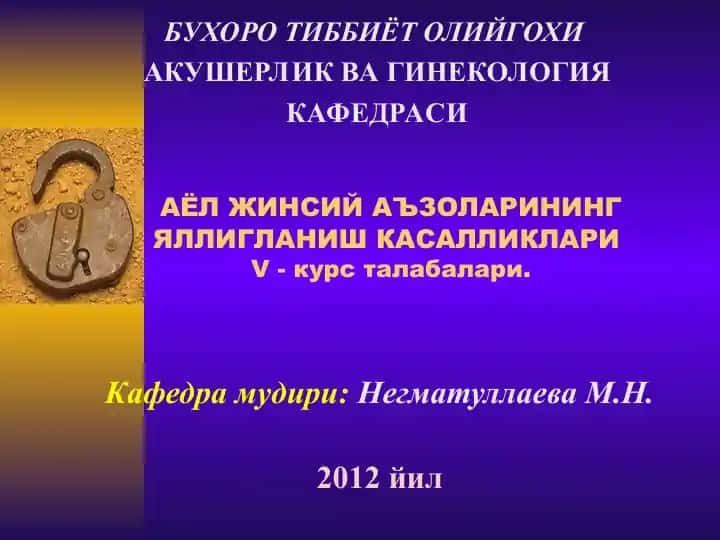 БУХОРО ТИББИЁТ ОЛИЙГОХИ
АКУШЕРЛИК ВА ГИНЕКОЛОГИЯ
КАФЕДРАСИ

АЁЛ ЖИНСИЙ АЪЗОЛАРИНИНГ
ЯЛЛИГЛАНИШ КАСАЛЛИКЛАРИ
V - курс талабалари.

Кафедра мудири: Негматуллаева М.Н.

2012 йил